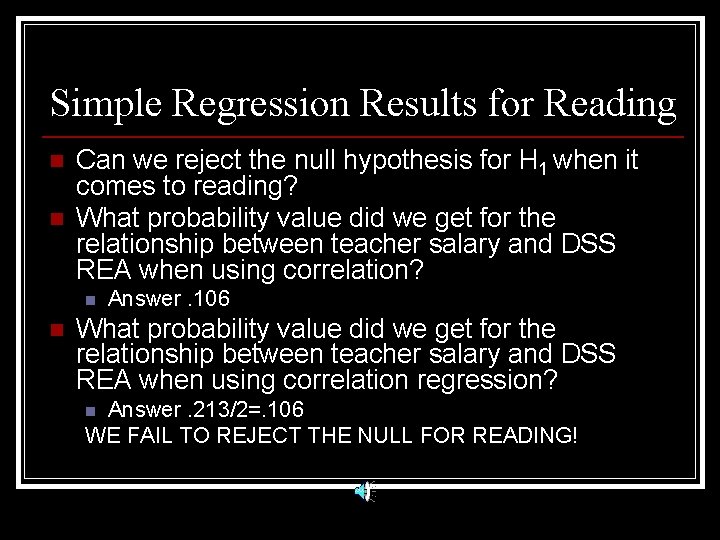 Simple Regression Results for Reading

Can we reject the null hypothesis for $H_1$ when it comes to reading?

What probability value did we get for the relationship between teacher salary and DSS REA when using correlation?

Answer .106

What probability value did we get for the relationship between teacher salary and DSS REA when using correlation regression?

Answer .213/2=.106

WE FAIL TO REJECT THE NULL FOR READING!